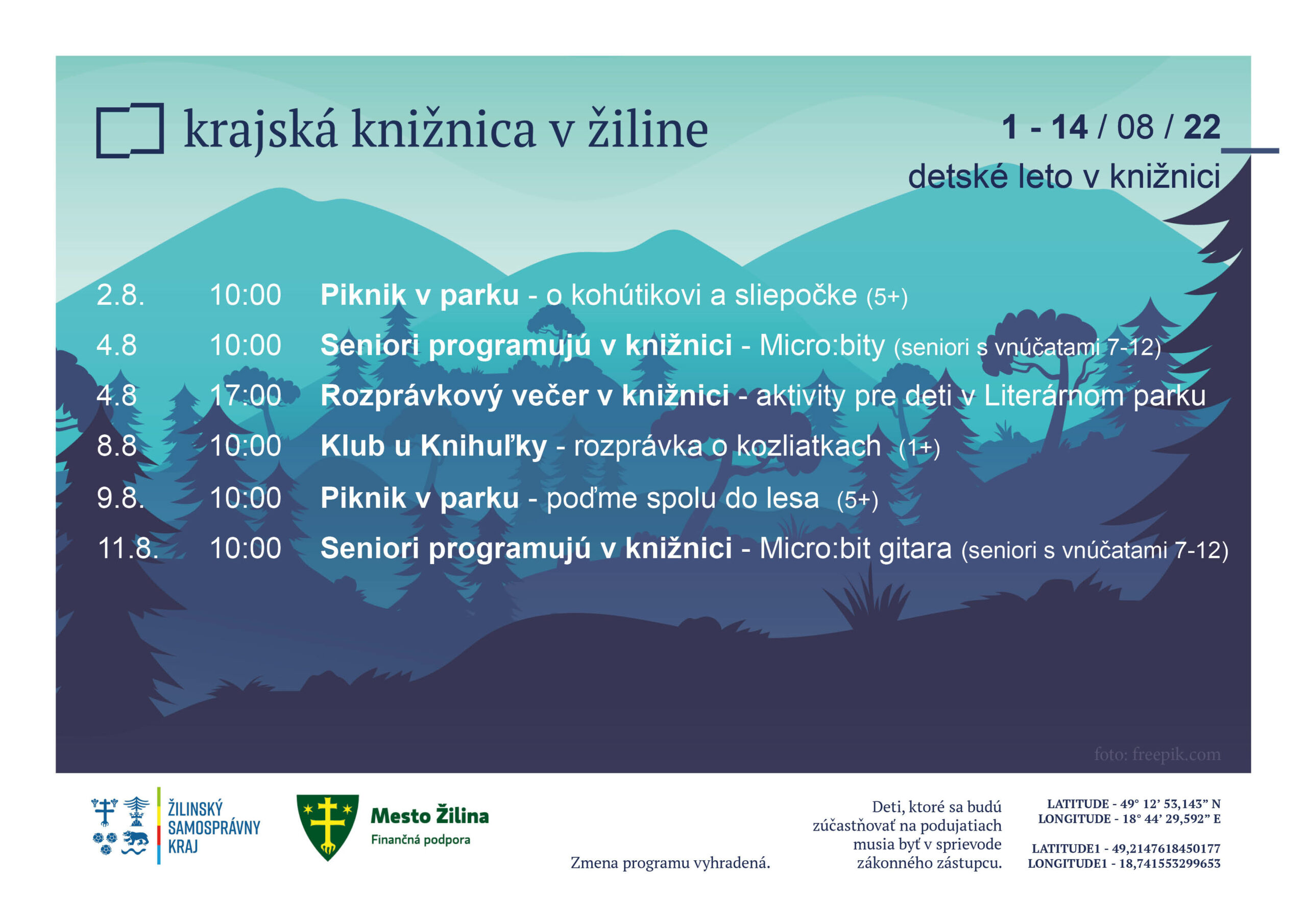 krajská knižnica v žiline

1 - 14 / 08 / 22
detské leto v knižnici

2.8. 10:00 Piknik v parku - o kohútikovi a sliepočke (5+)
4.8 10:00 Seniori programujú v knižnici - Micro:bity (seniori s vnúčatami 7-12)
4.8 17:00 Rozprávkový večer v knižnici - aktivity pre deti v Literárnom parku
8.8 10:00 Klub u Knihuľky - rozprávka o kozliatkach (1+)
9.8. 10:00 Piknik v parku - poďme spolu do lesa (5+)
11.8. 10:00 Seniori programujú v knižnici - Micro:bit gitara (seniori s vnúčatami 7-12)

foto: freepik.com

ŽILINSKÝ SAMOSPRÁVNY KRAJ

Mesto Žilina
Finančná podpora

Zmena programu vyhradená.

Deti, ktoré sa budú zúčastňovať na podujatiach musia byť v sprievode zákonného zástupcu.

LATITUDE - 49° 12' 53,143" N
LONGITUDE - 18° 44' 29,592" E

LATITUDE1 - 49,2147618450177
LONGITUDE1 - 18,741553299653